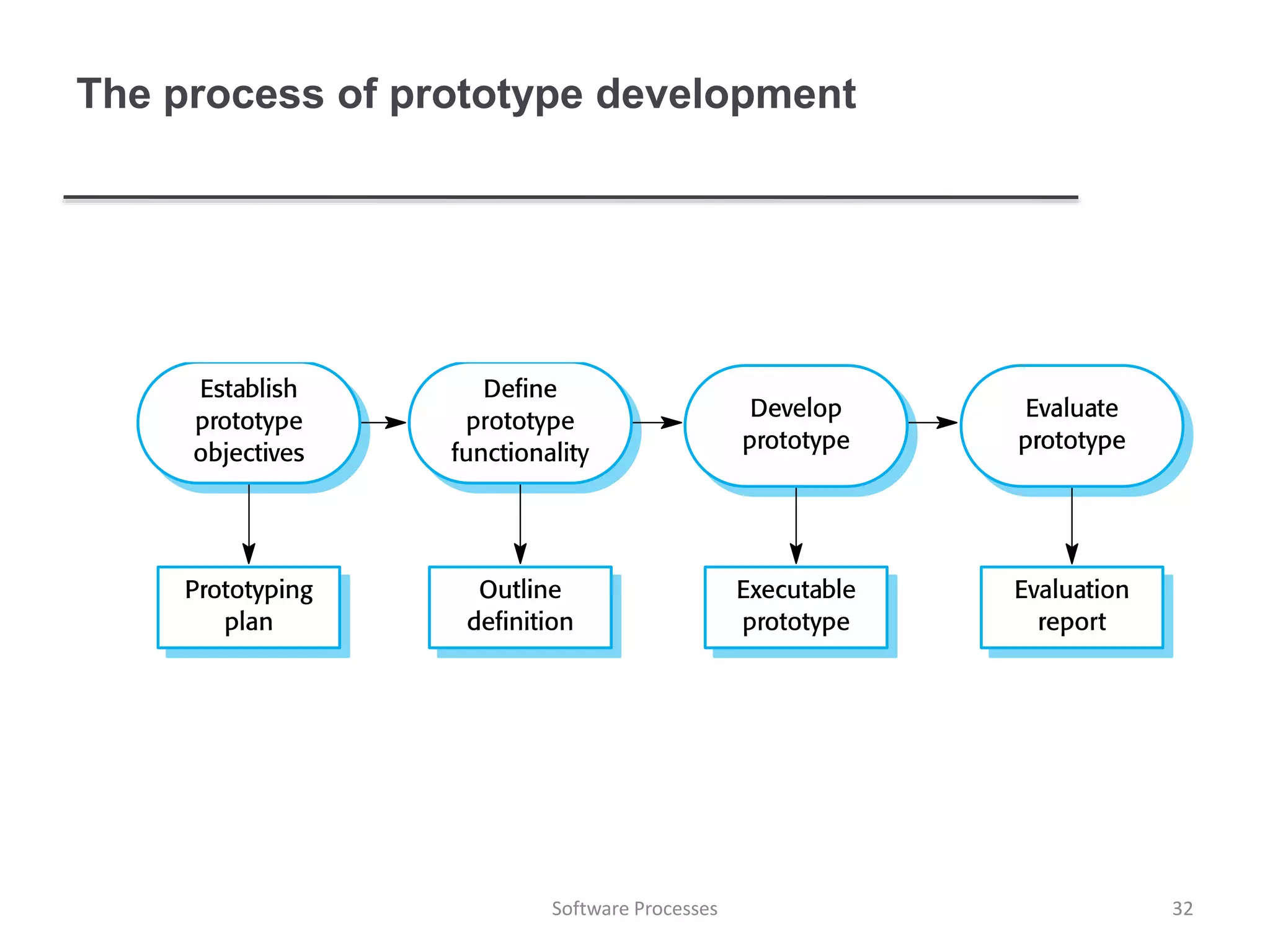 The process of prototype development

Establish prototype objectives

Define prototype functionality

Develop prototype

Evaluate prototype

Prototyping plan

Outline definition

Executable prototype

Evaluation report

Software Processes

32